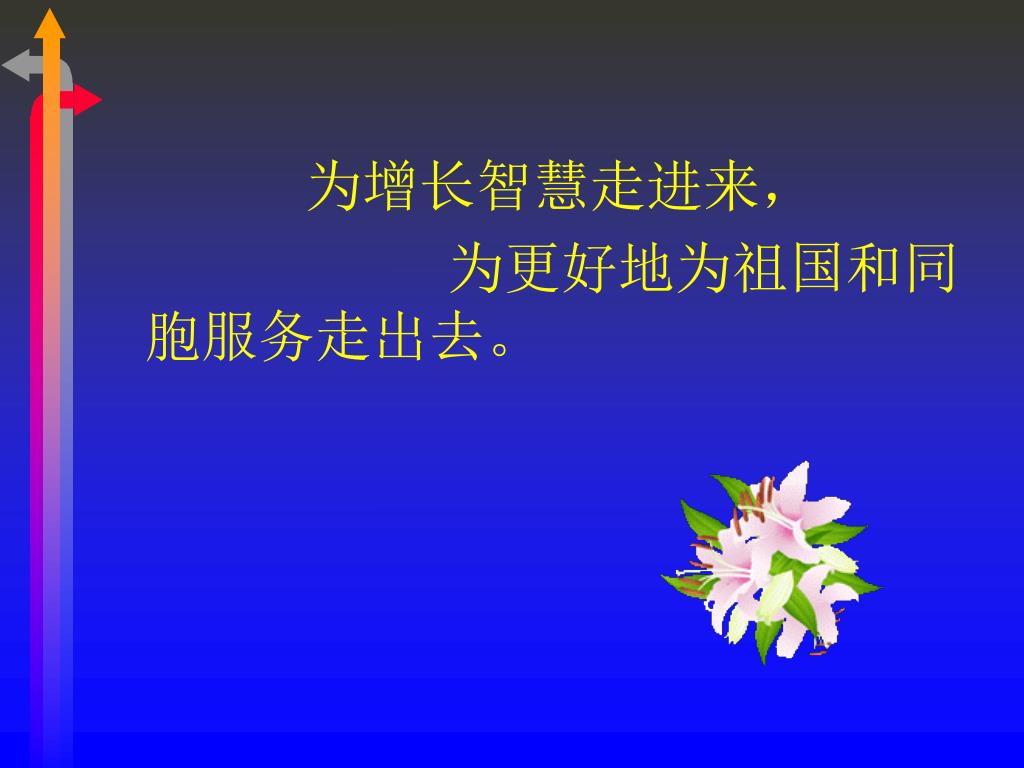 为增长智慧走进来，

为更好地为祖国和同胞服务走出去。